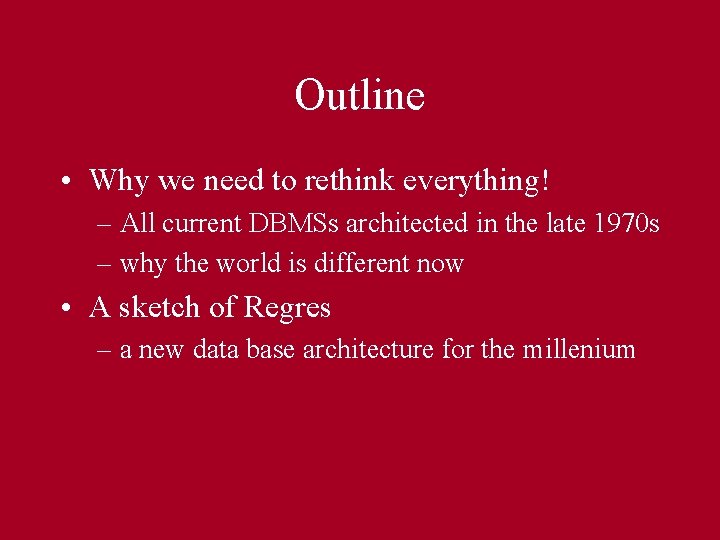 Outline

• Why we need to rethink everything!
– All current DBMSs architected in the late 1970s
– why the world is different now

• A sketch of Regres
– a new data base architecture for the millenium